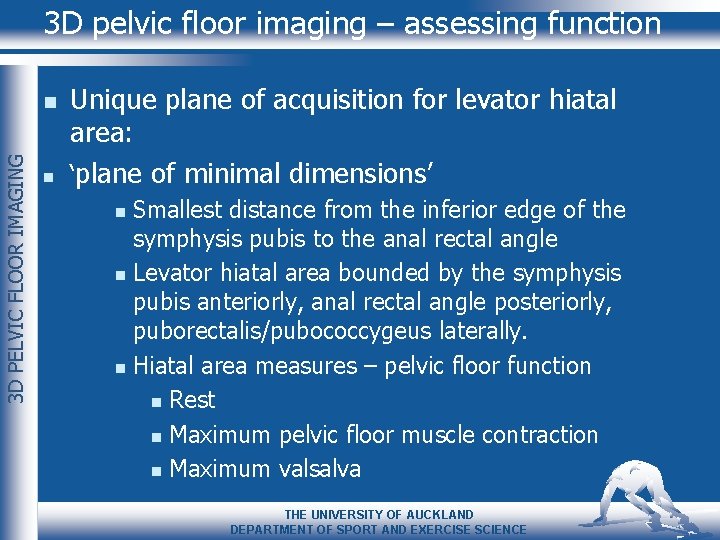 3D pelvic floor imaging – assessing function

3D PELVIC FLOOR IMAGING

- Unique plane of acquisition for levator hiatal area:
- ‘plane of minimal dimensions’
  - Smallest distance from the inferior edge of the symphysis pubis to the anal rectal angle
  - Levator hiatal area bounded by the symphysis pubis anteriorly, anal rectal angle posteriorly, puborectalis/pubococcygeus laterally.
  - Hiatal area measures – pelvic floor function
    - Rest
    - Maximum pelvic floor muscle contraction
    - Maximum valsalva

THE UNIVERSITY OF AUCKLAND
DEPARTMENT OF SPORT AND EXERCISE SCIENCE